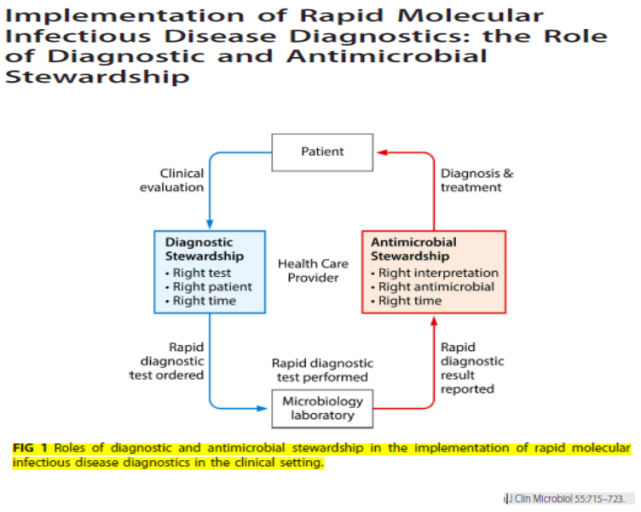 Implementation of Rapid Molecular Infectious Disease Diagnostics: the Role of Diagnostic and Antimicrobial Stewardship

Patient

Clinical evaluation

Diagnosis & treatment

Diagnostic Stewardship
• Right test
• Right patient
• Right time

Health Care Provider

Antimicrobial Stewardship
• Right interpretation
• Right antimicrobial
• Right time

Rapid diagnostic test ordered

Rapid diagnostic test performed

Rapid diagnostic result reported

Microbiology laboratory

FIG 1 Roles of diagnostic and antimicrobial stewardship in the implementation of rapid molecular infectious disease diagnostics in the clinical setting.

J Clin Microbiol 55:715–723.